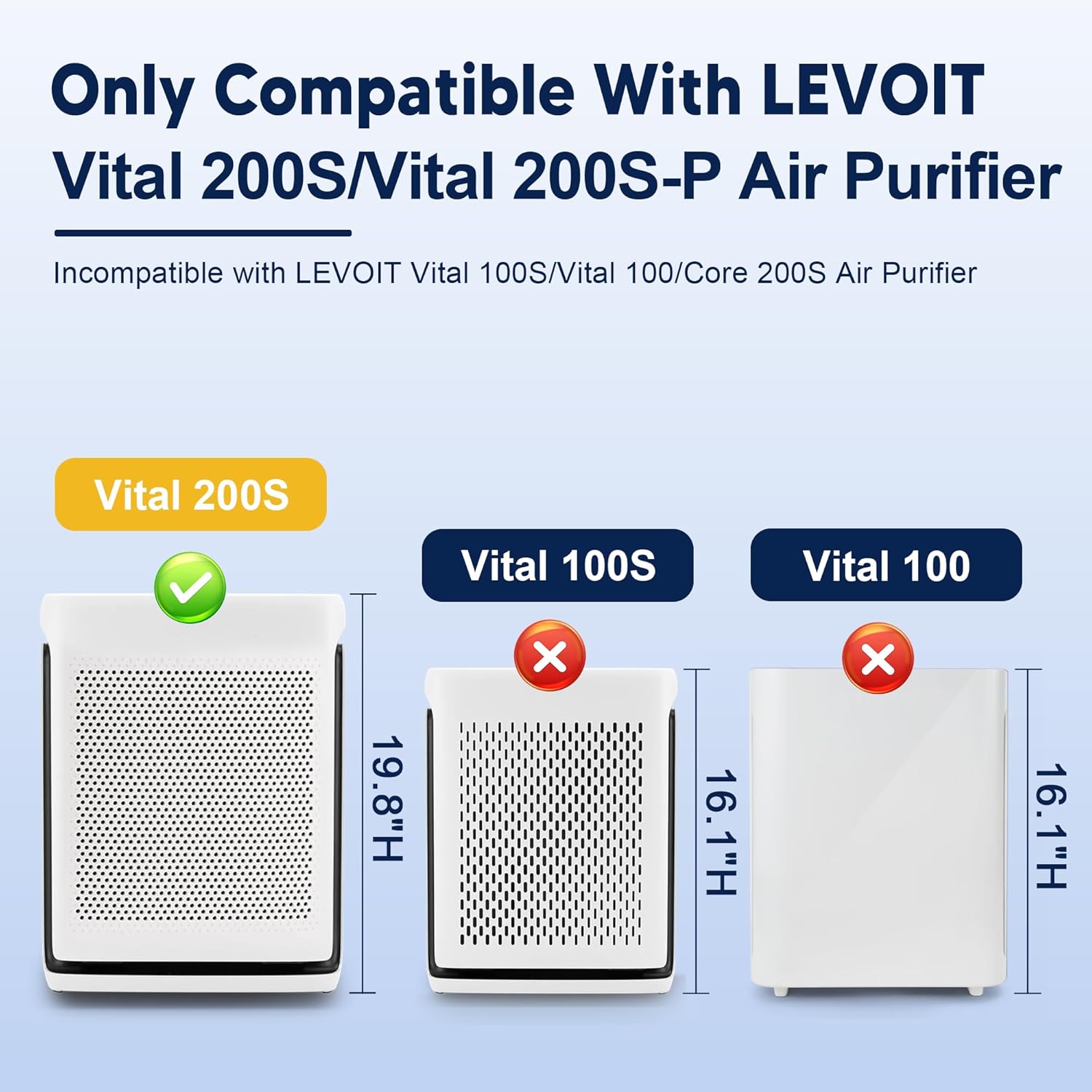 Only Compatible With LEVOIT Vital 200S/Vital 200S-P Air Purifier

Incompatible with LEVOIT Vital 100S/Vital 100/Core 200S Air Purifier

Vital 200S

19.8"H

Vital 100S

16.1"H

Vital 100

16.1"H